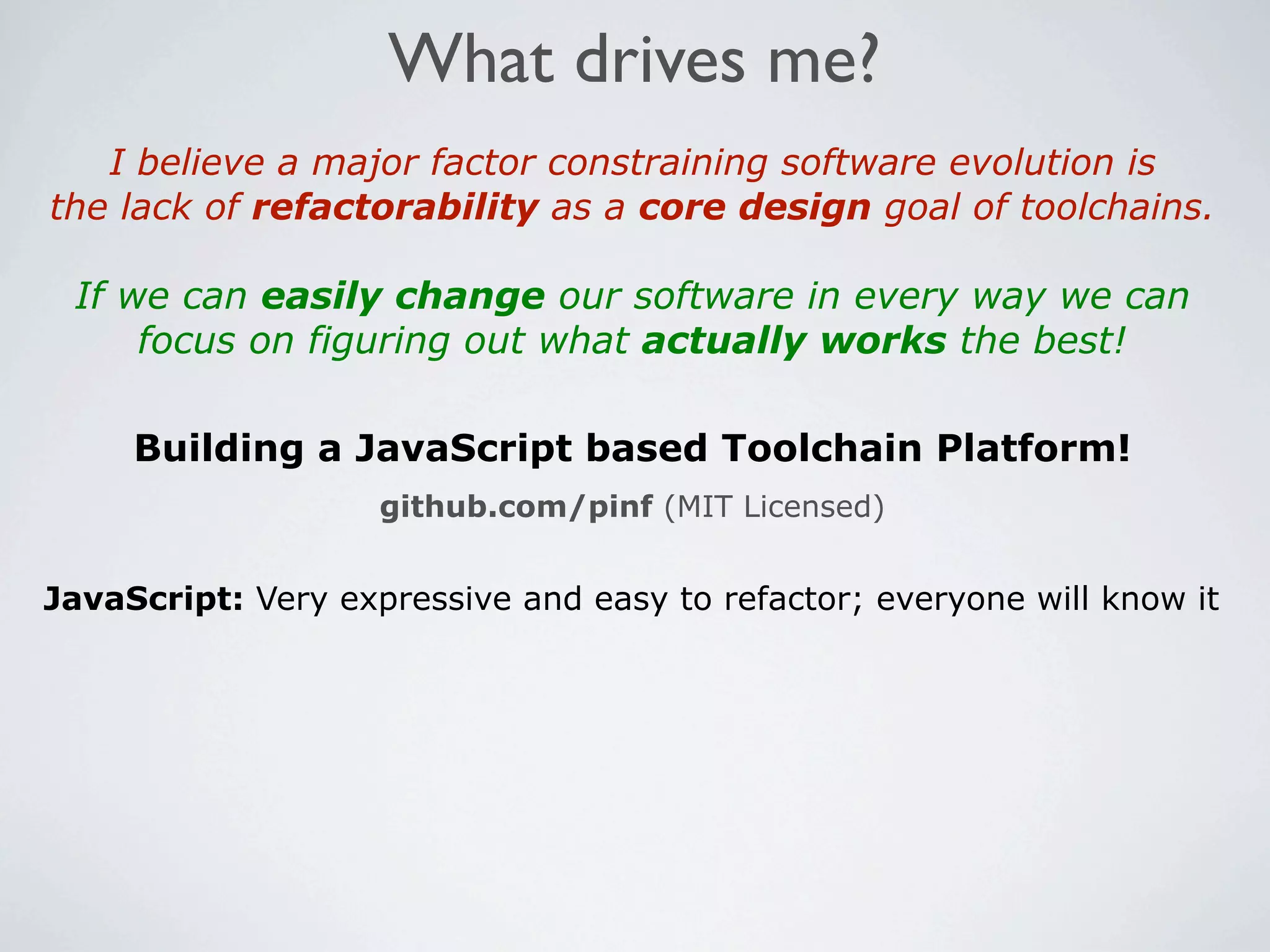 What drives me?

I believe a major factor constraining software evolution is the lack of refactorability as a core design goal of toolchains.

If we can easily change our software in every way we can focus on figuring out what actually works the best!

Building a JavaScript based Toolchain Platform!

github.com/pinf (MIT Licensed)

JavaScript: Very expressive and easy to refactor; everyone will know it